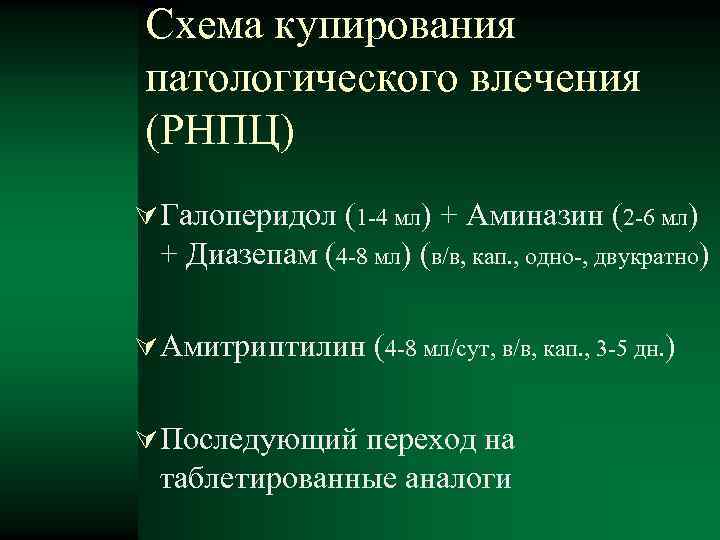 Схема купирования патологического влечения (РНПЦ)

Галоперидол (1-4 мл) + Аминазин (2-6 мл) + Диазепам (4-8 мл) (в/в, кап., одно-, двукратно)

Амитриптилин (4-8 мл/сут, в/в, кап., 3-5 дн.)

Последующий переход на таблетированные аналоги